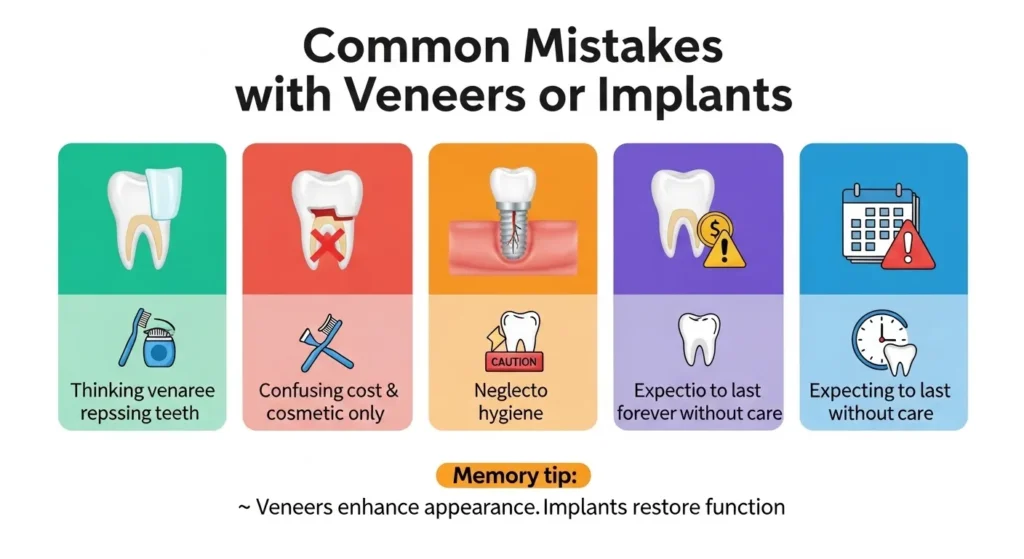 Common Mistakes with Veneers or Implants

Thinking venaree repssing teeth

Confusing cost & cosmetic only

CAUTION

Neglecto hygiene

Expectio to last forever without care

Expecting to last without care

Memory tip:

~ Veneers enhance appearance. Implants restore function